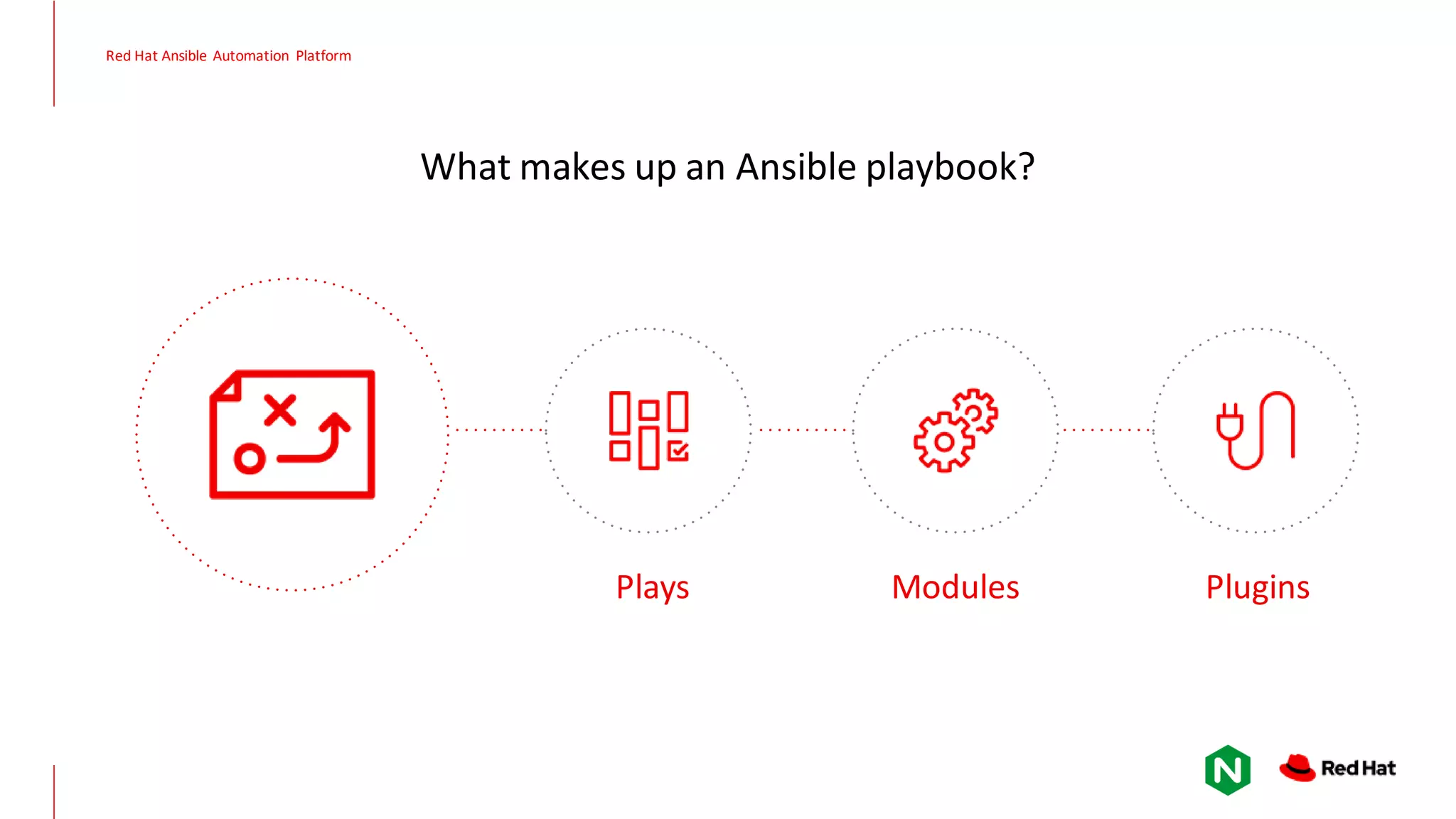 Red Hat Ansible Automation Platform

What makes up an Ansible playbook?

Plays

Modules

Plugins

N

Red Hat